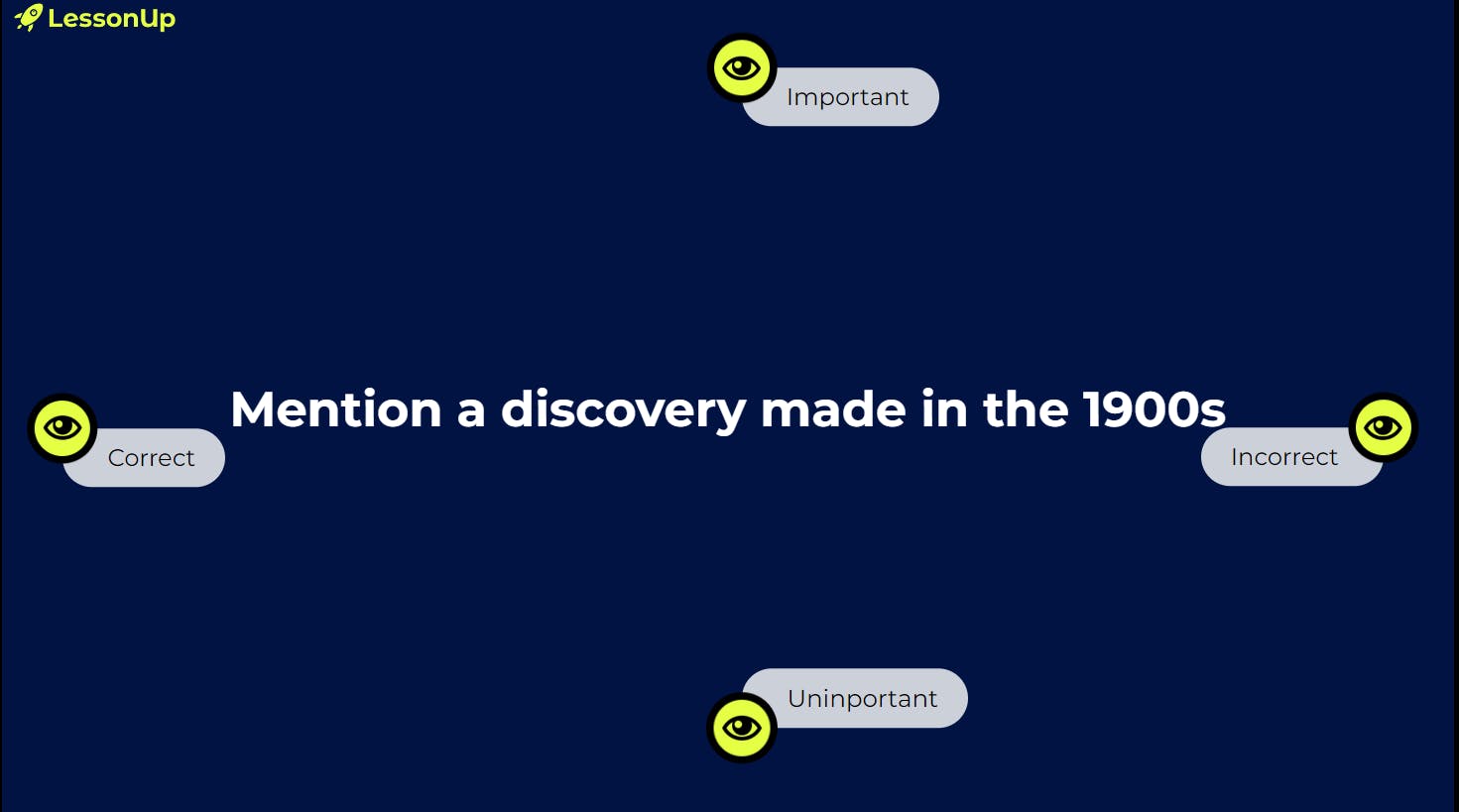 LessonUp

Important

Mention a discovery made in the 1900s

Correct

Incorrect

Uninportant